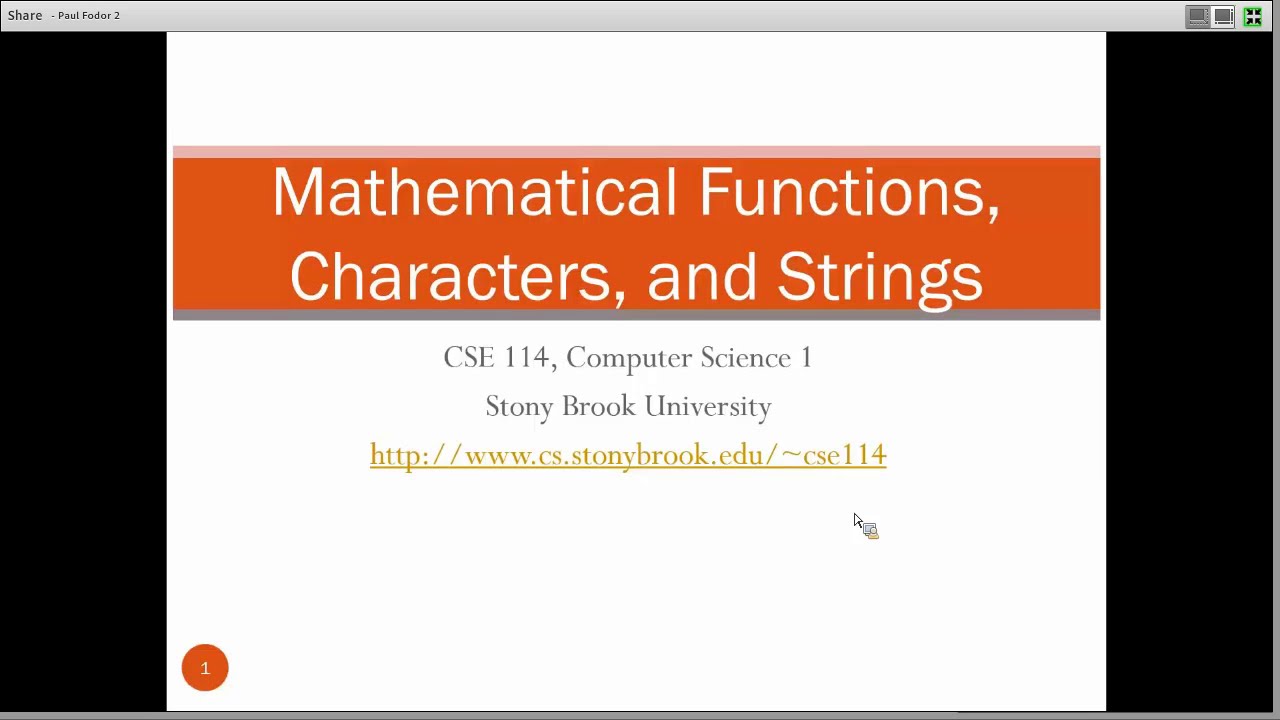 Share - Paul Fodor 2

Mathematical Functions, Characters, and Strings

CSE 114, Computer Science 1

Stony Brook University

http://www.cs.stonybrook.edu/~cse114

1